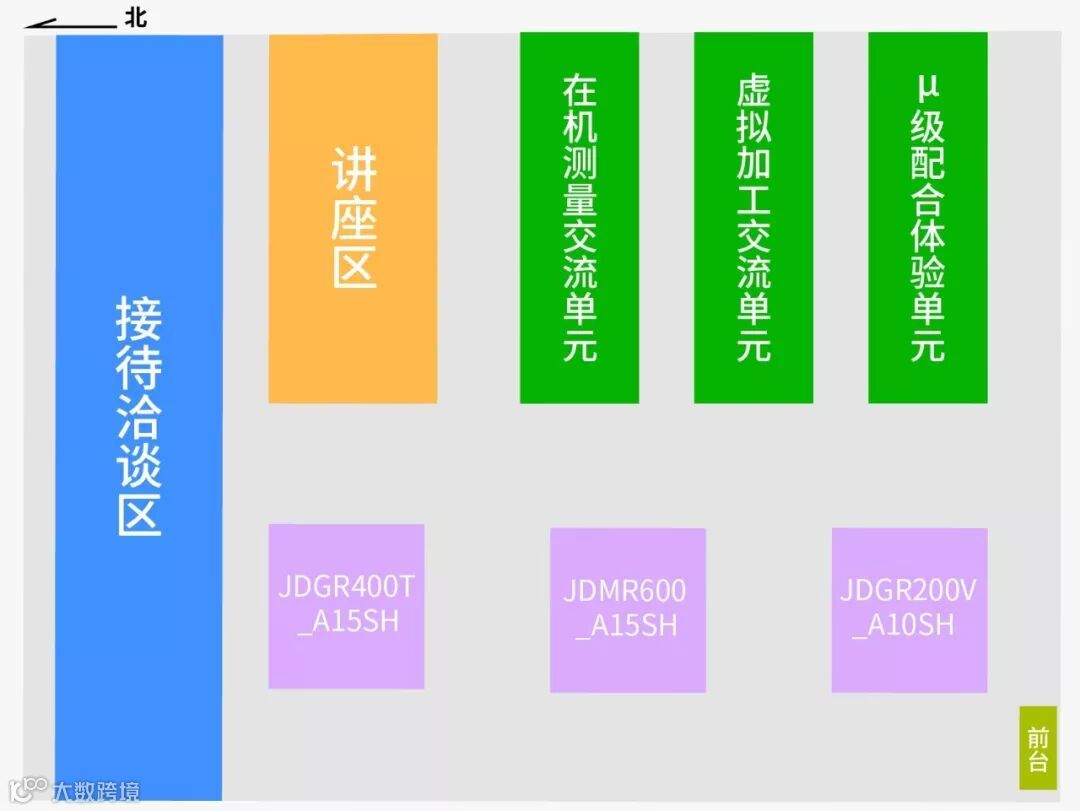 北

接待洽谈区

讲座区

在机测量交流单元

虚拟加工交流单元

μ级配合体验单元

JDGR400T_A15SH

JDMR600_A15SH

JDGR200V_A10SH

前台

大数跨境